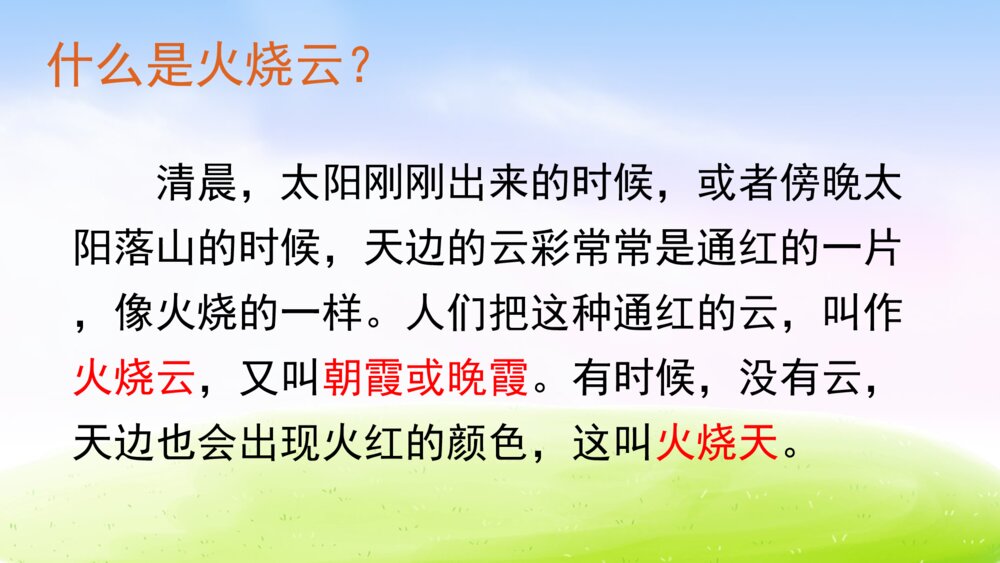 什么是火烧云？

清晨，太阳刚刚出来的时候，或者傍晚太阳落山的时候，天边的云彩常常是通红的一片，像火烧的一样。人们把这种通红的云，叫作火烧云，又叫朝霞或晚霞。有时候，没有云，天边也会出现火红的颜色，这叫火烧天。